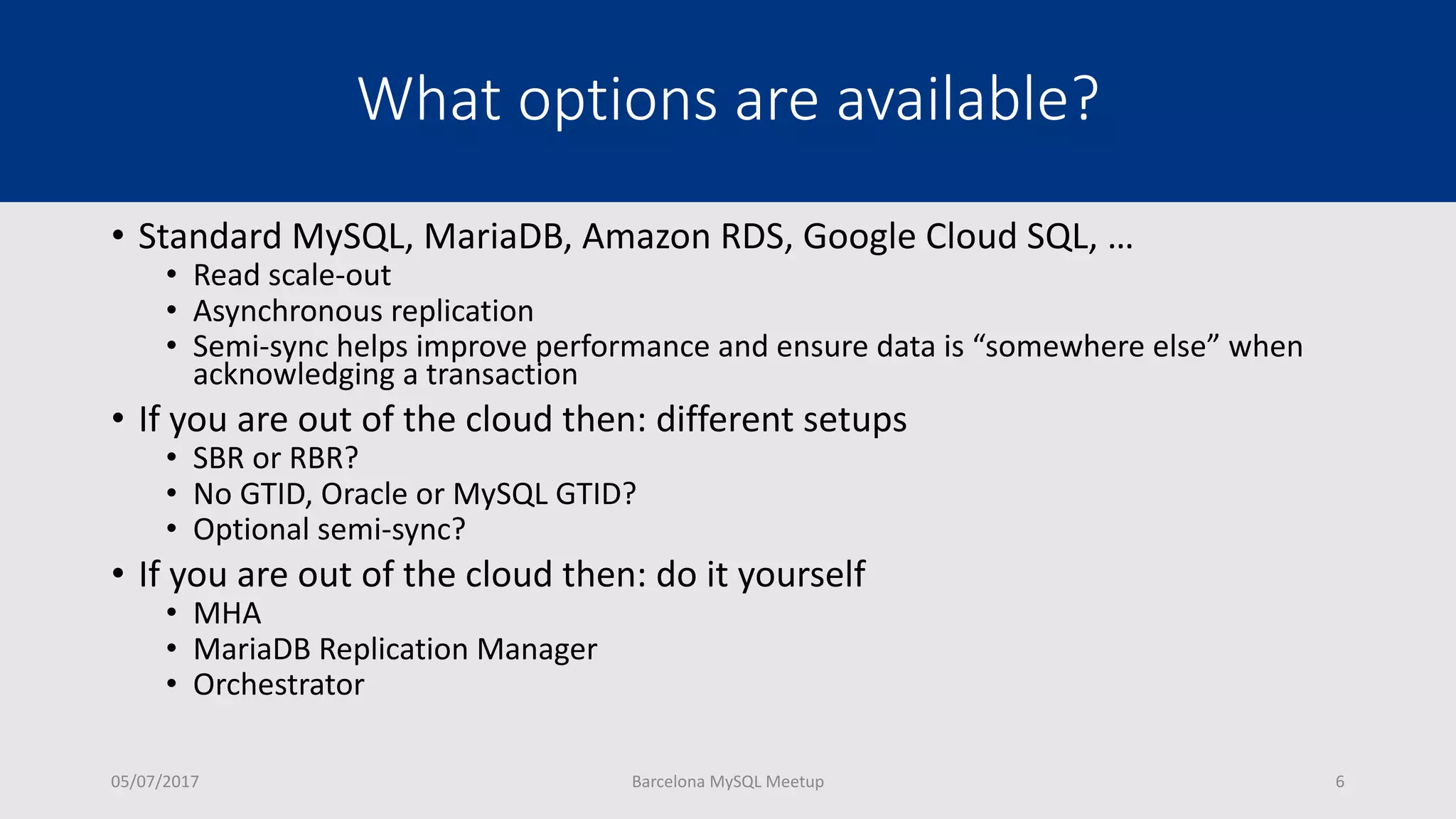 What options are available?

• Standard MySQL, MariaDB, Amazon RDS, Google Cloud SQL, …
  • Read scale-out
  • Asynchronous replication
  • Semi-sync helps improve performance and ensure data is “somewhere else” when acknowledging a transaction
• If you are out of the cloud then: different setups
  • SBR or RBR?
  • No GTID, Oracle or MySQL GTID?
  • Optional semi-sync?
• If you are out of the cloud then: do it yourself
  • MHA
  • MariaDB Replication Manager
  • Orchestrator

05/07/2017

Barcelona MySQL Meetup

6